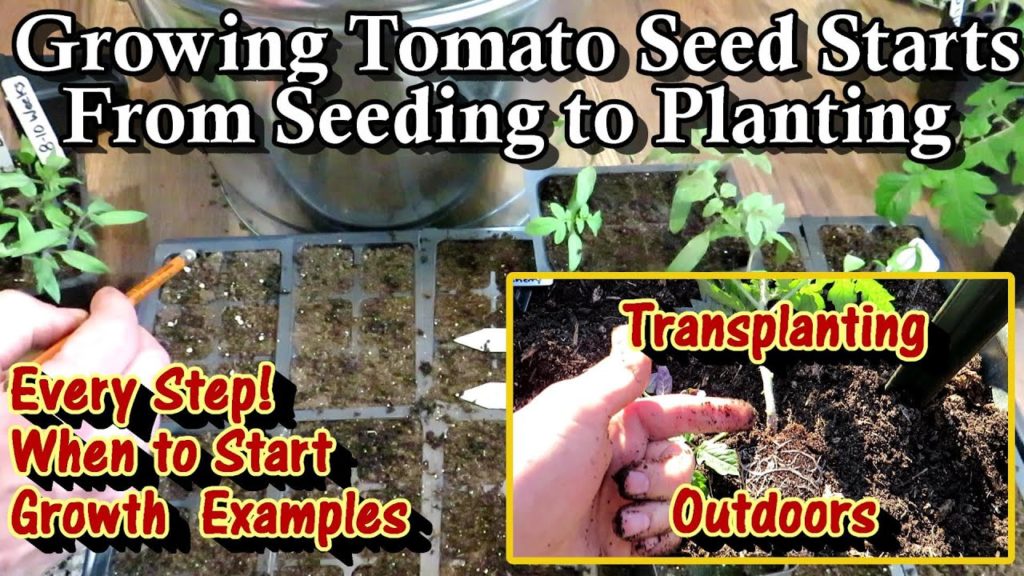 Growing Tomato Seed Starts
From Seeding to Planting

8-10 Weeks

Every Step!
When to Start
Growth Examples

Transplanting

Outdoors